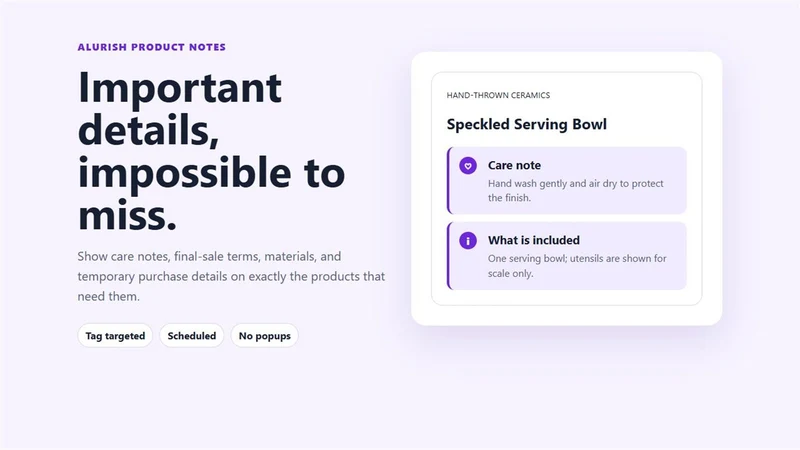 ALURISH PRODUCT NOTES

Important details, impossible to miss.

Show care notes, final-sale terms, materials, and temporary purchase details on exactly the products that need them.

Tag targeted

Scheduled

No popups

HAND-THROWN CERAMICS

Speckled Serving Bowl

Care note

Hand wash gently and air dry to protect the finish.

What is included

One serving bowl; utensils are shown for scale only.